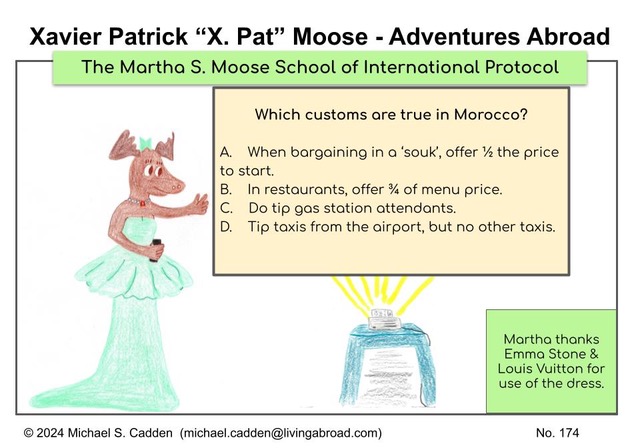 Xavier Patrick “X. Pat” Moose - Adventures Abroad

The Martha S. Moose School of International Protocol

Which customs are true in Morocco?

A. When bargaining in a ‘souk’, offer ½ the price to start.
B. In restaurants, offer ¾ of menu price.
C. Do tip gas station attendants.
D. Tip taxis from the airport, but no other taxis.

Martha thanks Emma Stone & Louis Vuitton for use of the dress.

© 2024 Michael S. Cadden (michael.cadden@livingabroad.com)

No. 174